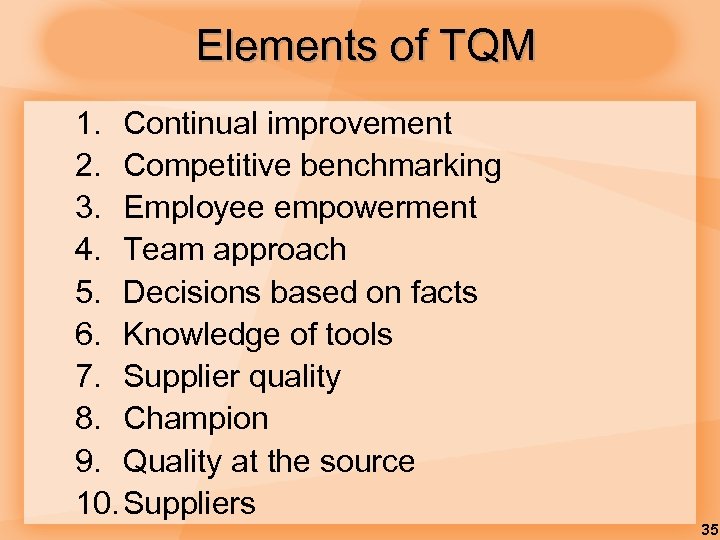 Elements of TQM

1. Continual improvement
2. Competitive benchmarking
3. Employee empowerment
4. Team approach
5. Decisions based on facts
6. Knowledge of tools
7. Supplier quality
8. Champion
9. Quality at the source
10. Suppliers

35